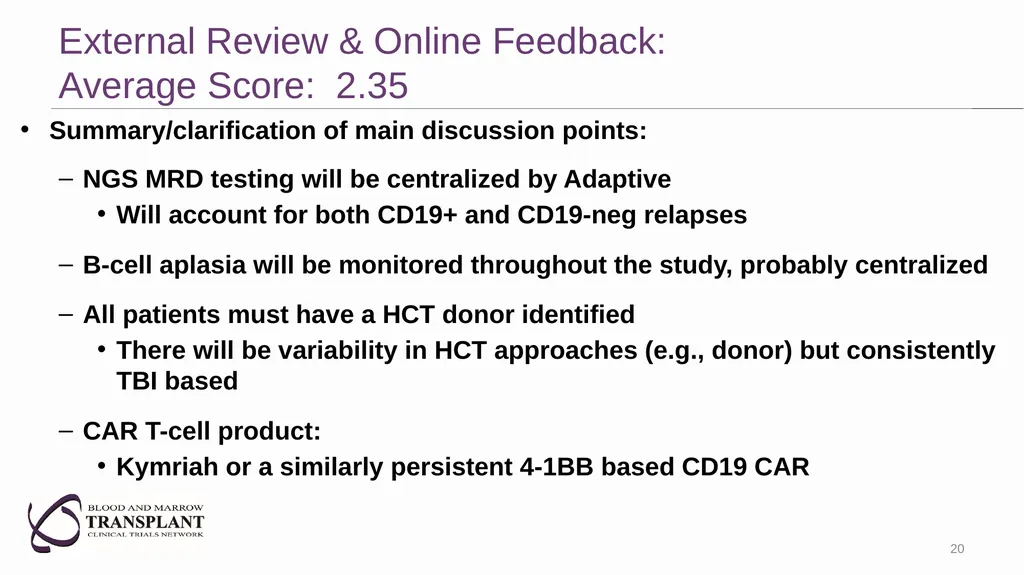 External Review & Online Feedback:
Average Score: 2.35

• Summary/clarification of main discussion points:

– NGS MRD testing will be centralized by Adaptive
• Will account for both CD19+ and CD19-neg relapses

– B-cell aplasia will be monitored throughout the study, probably centralized

– All patients must have a HCT donor identified
• There will be variability in HCT approaches (e.g., donor) but consistently TBI based

– CAR T-cell product:
• Kymriah or a similarly persistent 4-1BB based CD19 CAR

BLOOD AND MARROW
TRANSPLANT
CLINICAL TRIALS NETWORK

20